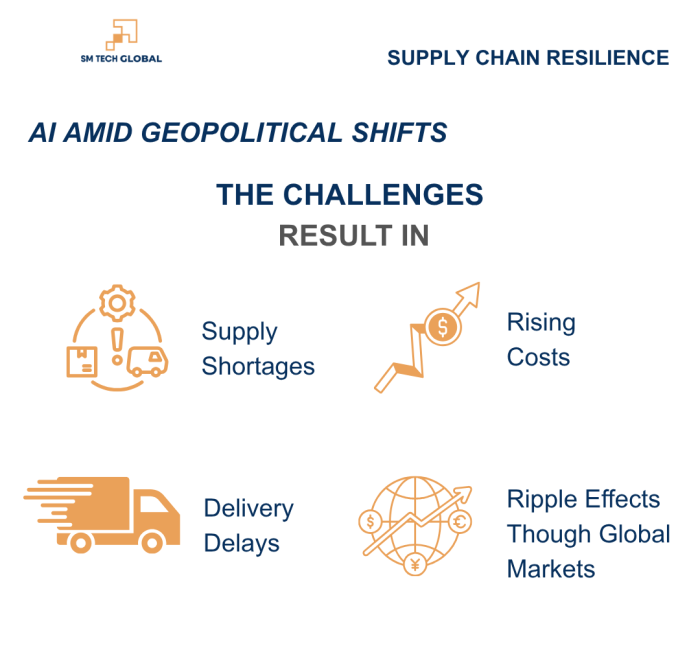 SM TECH GLOBAL

SUPPLY CHAIN RESILIENCE

AI AMID GEOPOLITICAL SHIFTS

THE CHALLENGES

RESULT IN

Supply Shortages

Rising Costs

Delivery Delays

Ripple Effects Though Global Markets